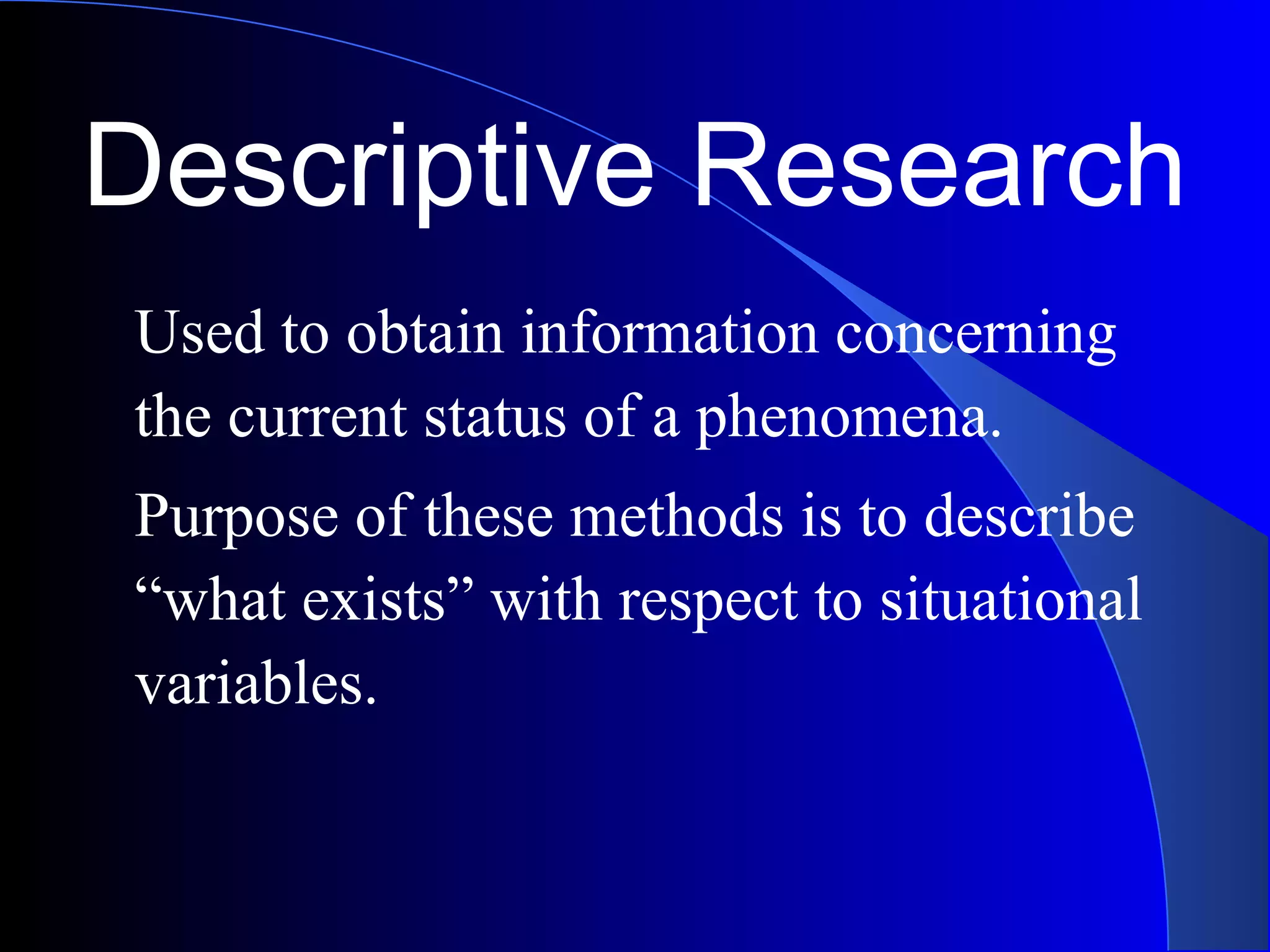 Descriptive Research

Used to obtain information concerning the current status of a phenomena.

Purpose of these methods is to describe “what exists” with respect to situational variables.